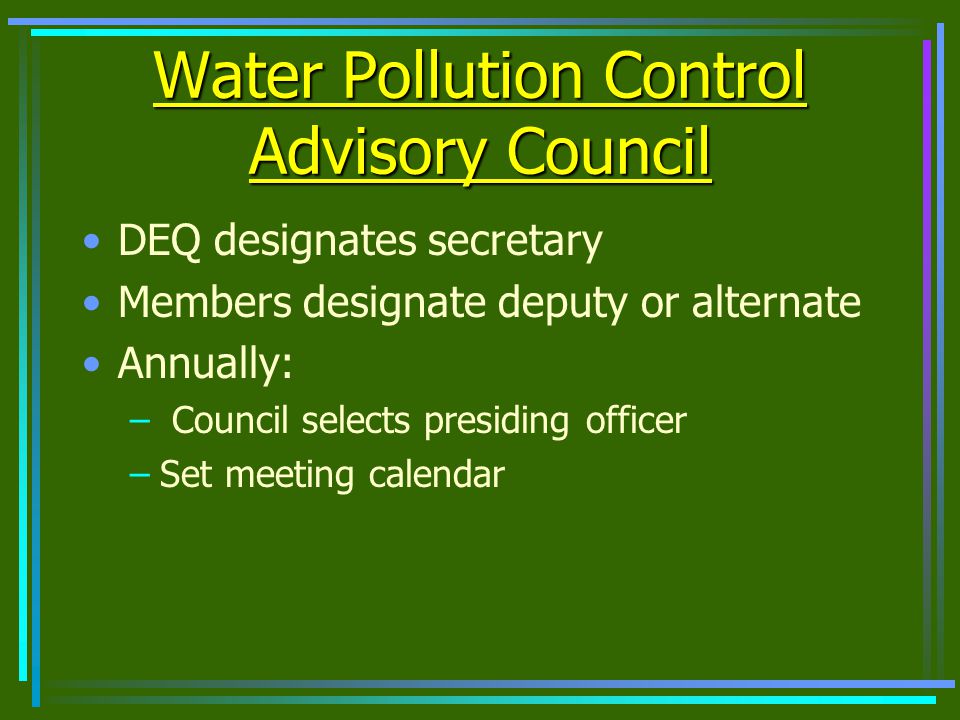 Water Pollution Control Advisory Council

• DEQ designates secretary
• Members designate deputy or alternate
• Annually:
– Council selects presiding officer
– Set meeting calendar